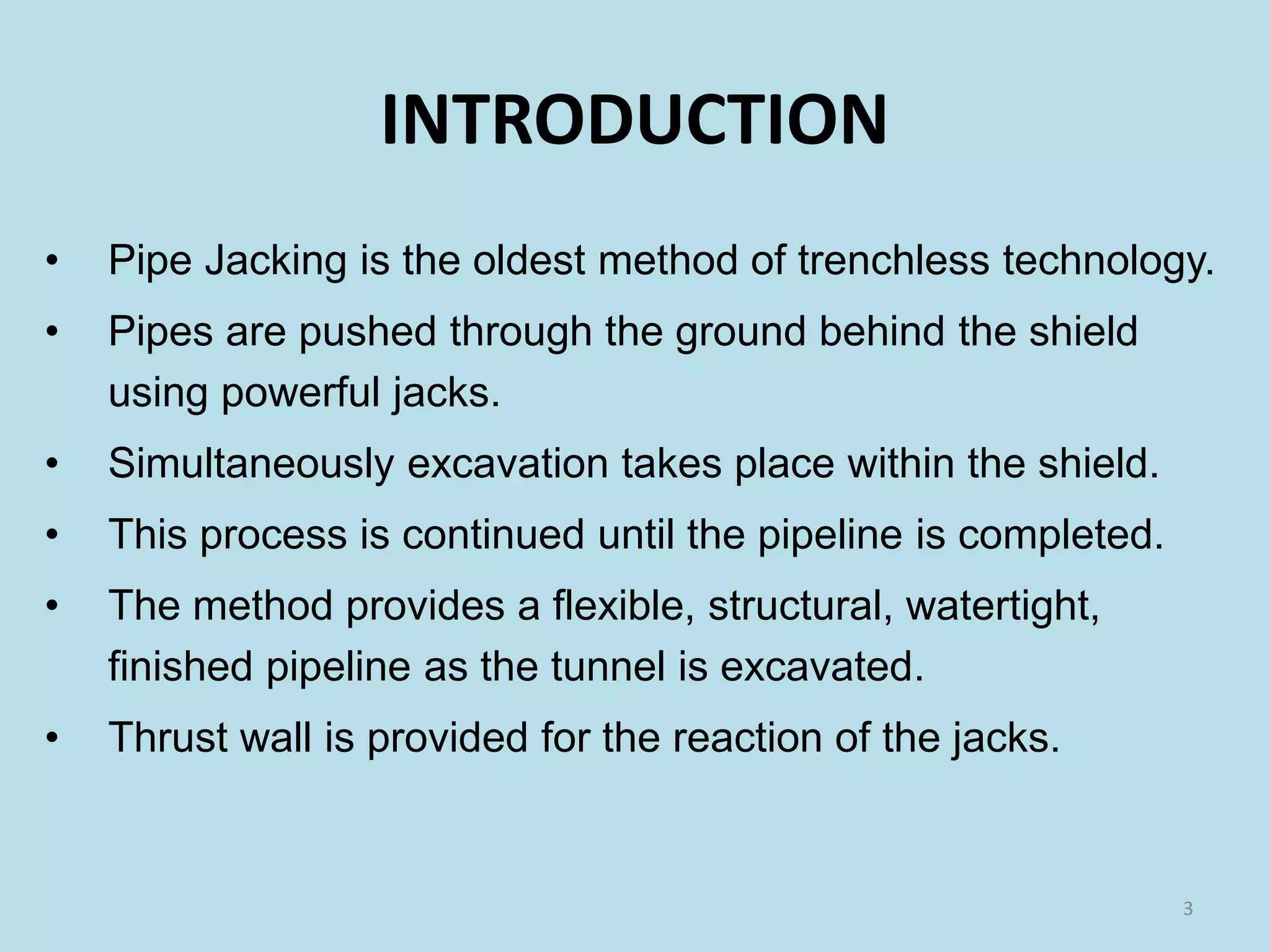 INTRODUCTION

• Pipe Jacking is the oldest method of trenchless technology.
• Pipes are pushed through the ground behind the shield using powerful jacks.
• Simultaneously excavation takes place within the shield.
• This process is continued until the pipeline is completed.
• The method provides a flexible, structural, watertight, finished pipeline as the tunnel is excavated.
• Thrust wall is provided for the reaction of the jacks.

3